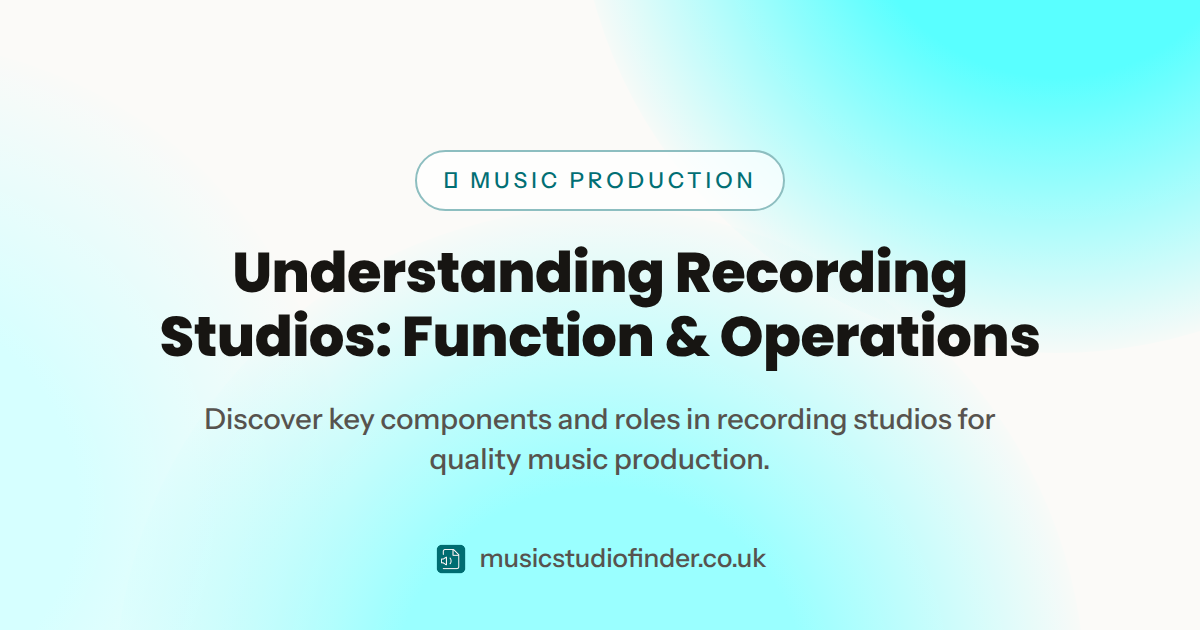 MUSIC PRODUCTION

Understanding Recording Studios: Function & Operations

Discover key components and roles in recording studios for quality music production.

musicstudiofinder.co.uk